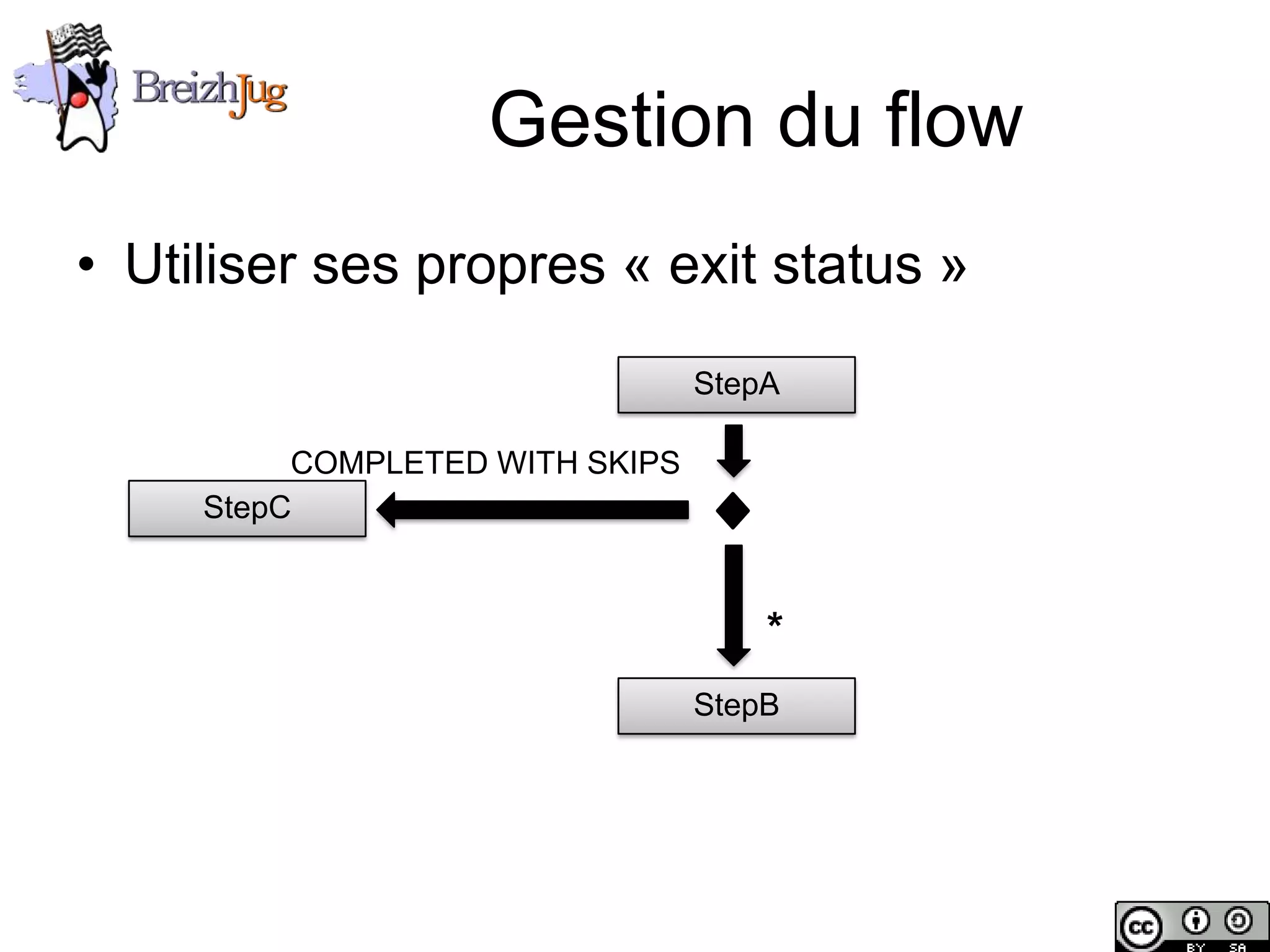 BreizhJug

Gestion du flow

• Utiliser ses propres « exit status »

StepA

COMPLETED WITH SKIPS

StepC

*

StepB

cc BY SA